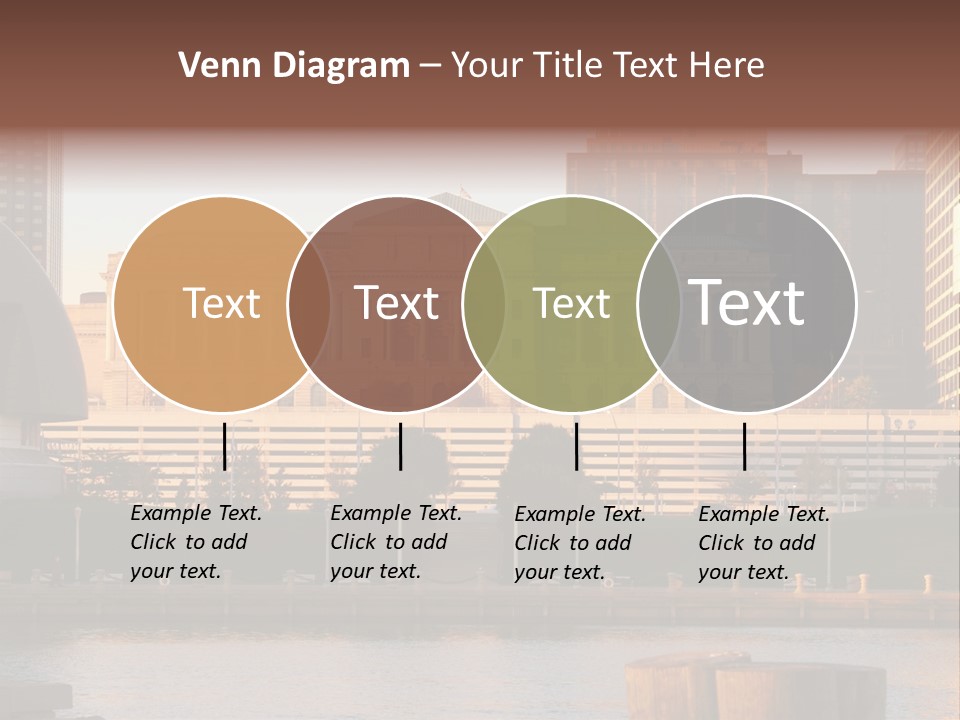 Venn Diagram – Your Title Text Here

Text

Text

Text

Text

Example Text. Click to add your text.

Example Text. Click to add your text.

Example Text. Click to add your text.

Example Text. Click to add your text.